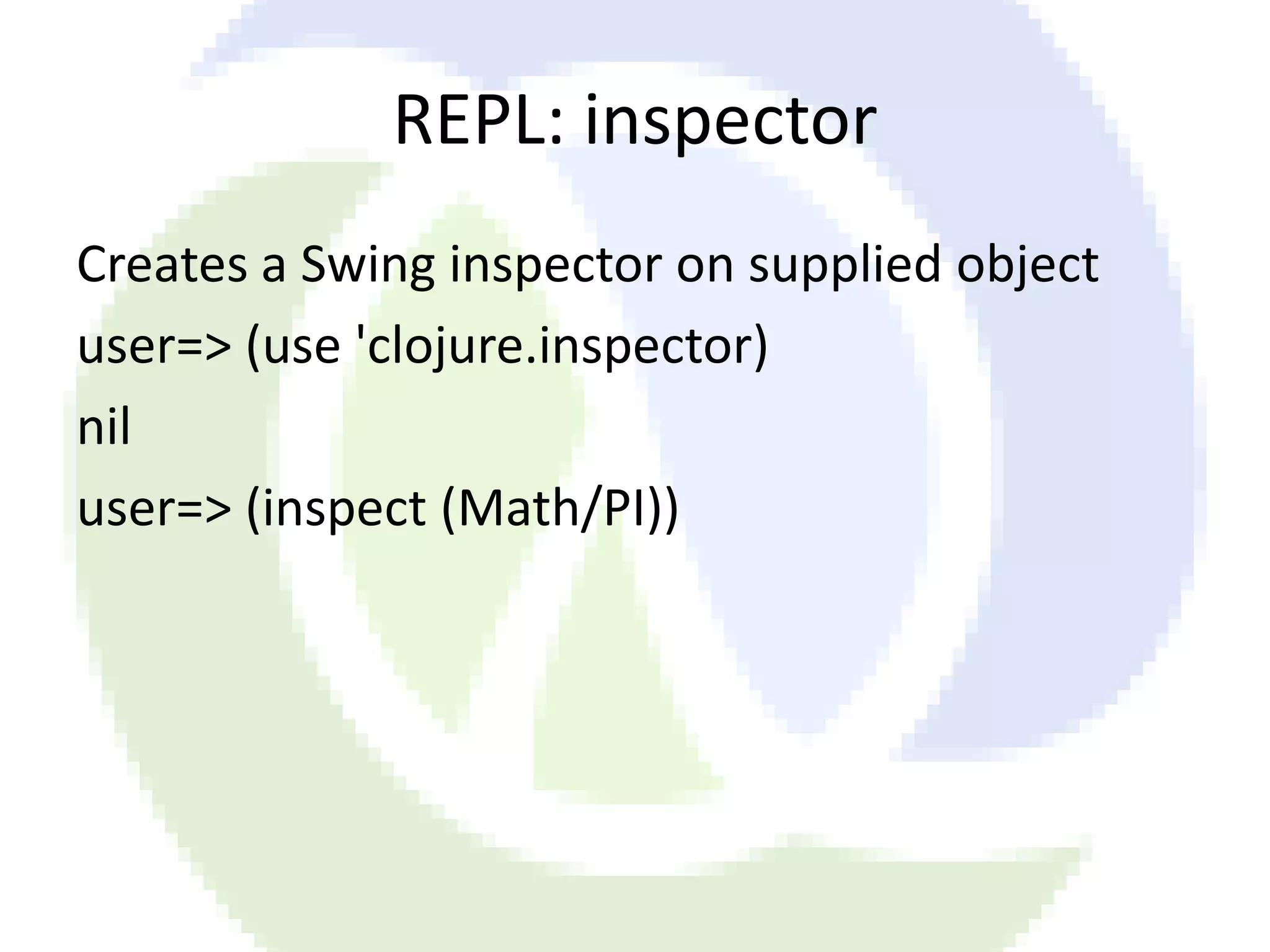 REPL: inspector

Creates a Swing inspector on supplied object

user=> (use 'clojure.inspector)

nil

user=> (inspect (Math/PI))